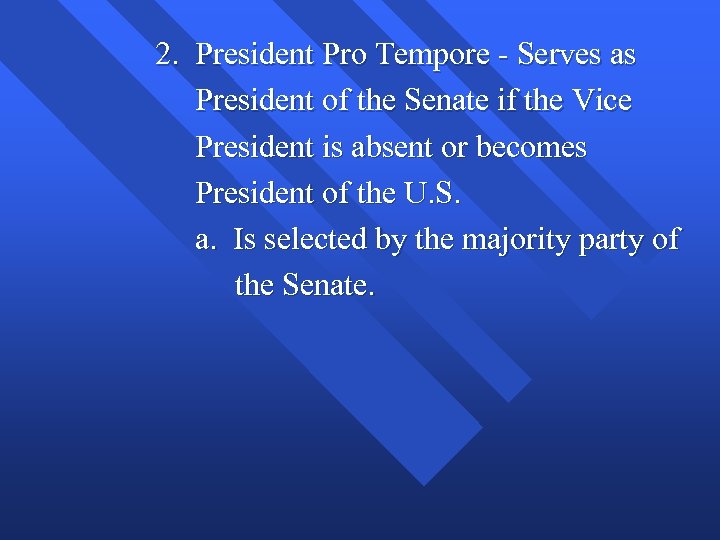 2. President Pro Tempore - Serves as President of the Senate if the Vice President is absent or becomes President of the U.S.

a. Is selected by the majority party of the Senate.